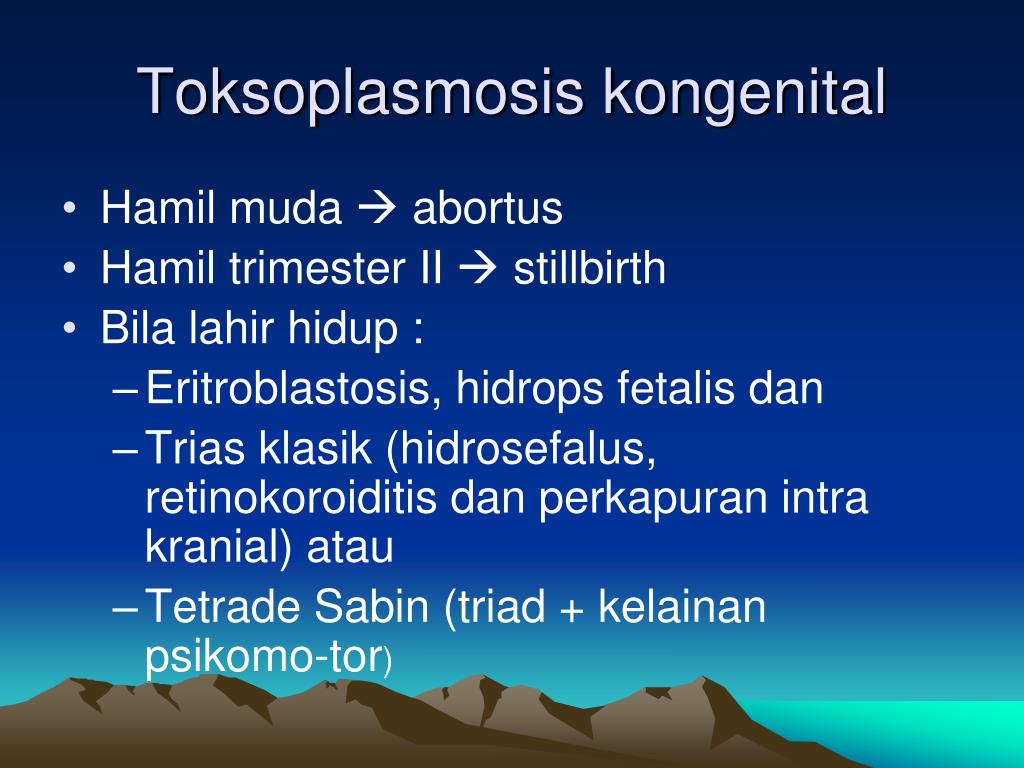 Toksoplasmosis kongenital

• Hamil muda → abortus
• Hamil trimester II → stillbirth
• Bila lahir hidup :
– Eritroblastosis, hidrops fetalis dan
– Trias klasik (hidrosefalus, retinokoroiditis dan perkapuran intra kranial) atau
– Tetrade Sabin (triad + kelainan psikomo-tor)